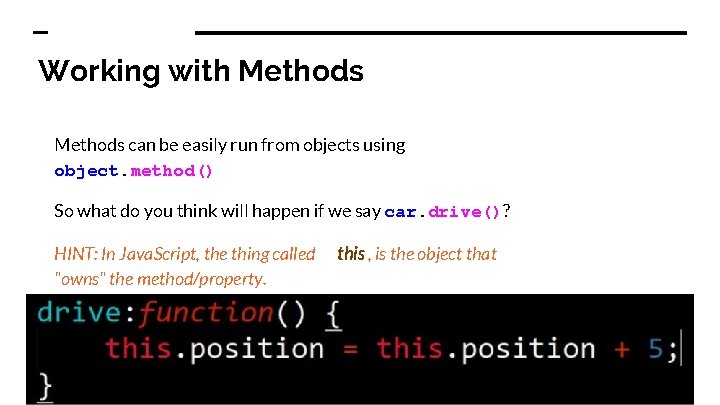 Working with Methods

Methods can be easily run from objects using object.method()

So what do you think will happen if we say car.drive()?

HINT: In JavaScript, the thing called this, is the object that "owns" the method/property.

drive:function() {
    this.position = this.position + 5;
}